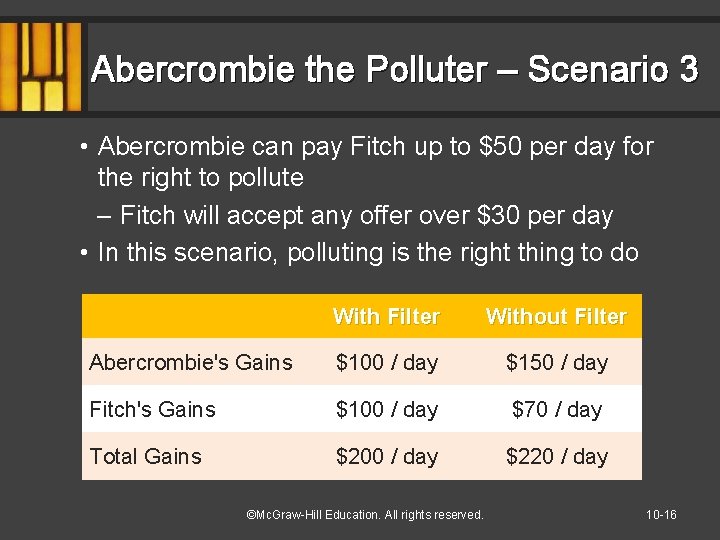 Abercrombie the Polluter – Scenario 3

• Abercrombie can pay Fitch up to \$50 per day for the right to pollute

– Fitch will accept any offer over \$30 per day

• In this scenario, polluting is the right thing to do

| | With Filter | Without Filter |
|---|---|---|
| Abercrombie's Gains | \$100 / day | \$150 / day |
| Fitch's Gains | \$100 / day | \$70 / day |
| Total Gains | \$200 / day | \$220 / day |

©McGraw-Hill Education. All rights reserved.

10-16